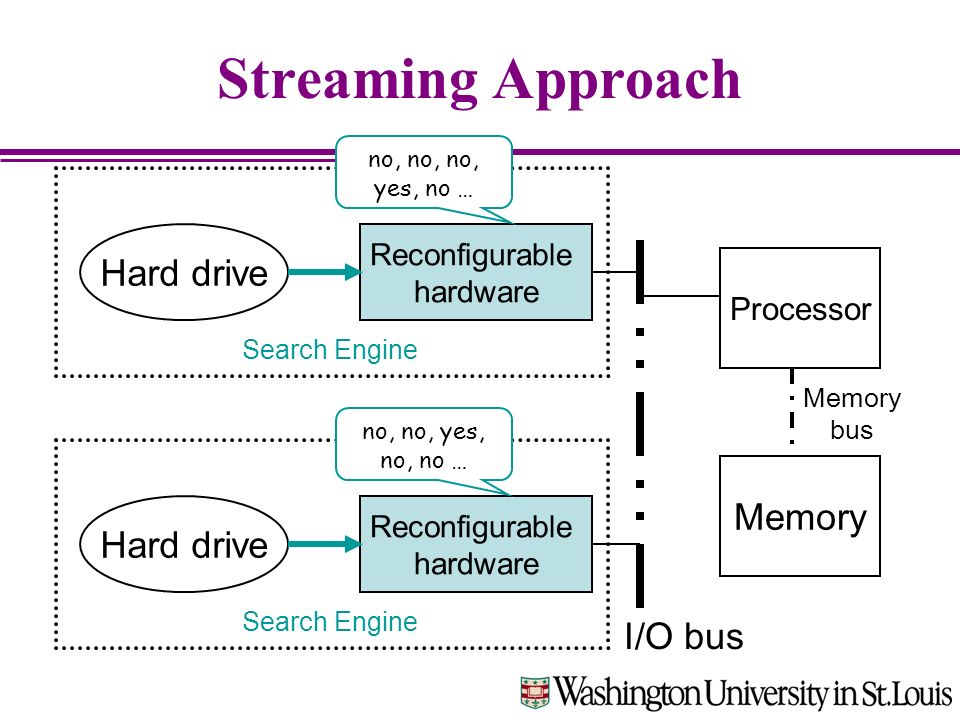 Streaming Approach

no, no, no, yes, no …

Hard drive

Reconfigurable hardware

Search Engine

Processor

Memory bus

no, no, yes, no, no …

Hard drive

Reconfigurable hardware

Search Engine

Memory

I/O bus

Washington University in St. Louis